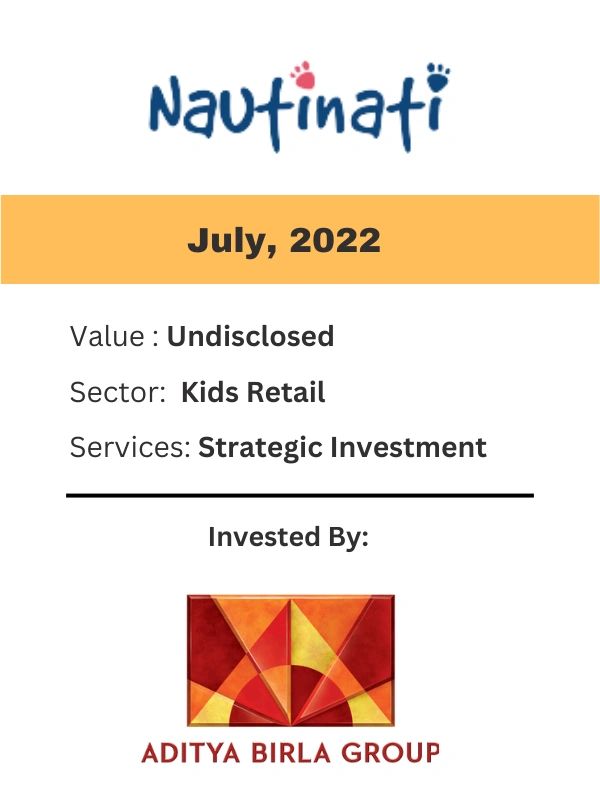 Nautinati

July, 2022

Value : Undisclosed

Sector: Kids Retail

Services: Strategic Investment

Invested By:

ADITYA BIRLA GROUP